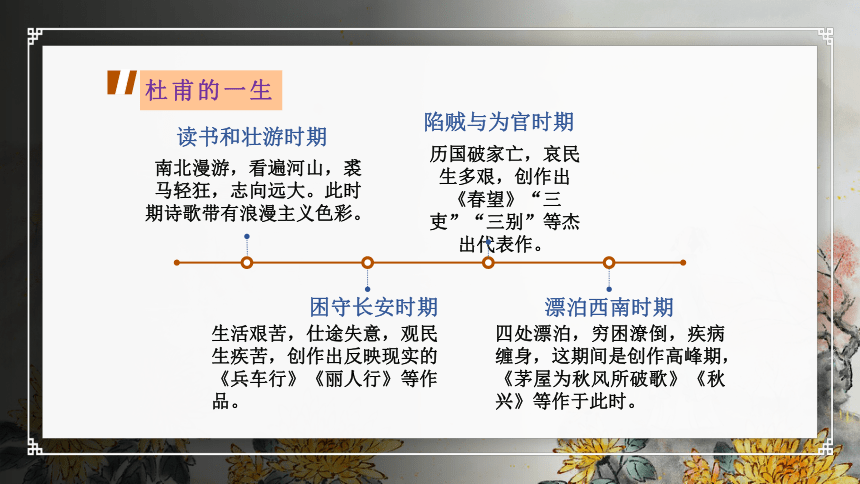 杜甫的一生

读书和壮游时期

南北漫游，看遍河山，裘马轻狂，志向远大。此时期诗歌带有浪漫主义色彩。

陷贼与为官时期

历国破家亡，哀民生多艰，创作出《春望》“三吏”“三别”等杰出代表作。

困守长安时期

生活艰苦，仕途失意，观民生疾苦，创作出反映现实的《兵车行》《丽人行》等作品。

漂泊西南时期

四处漂泊，穷困潦倒，疾病缠身，这期间是创作高峰期，《茅屋为秋风所破歌》《秋兴》等作于此时。